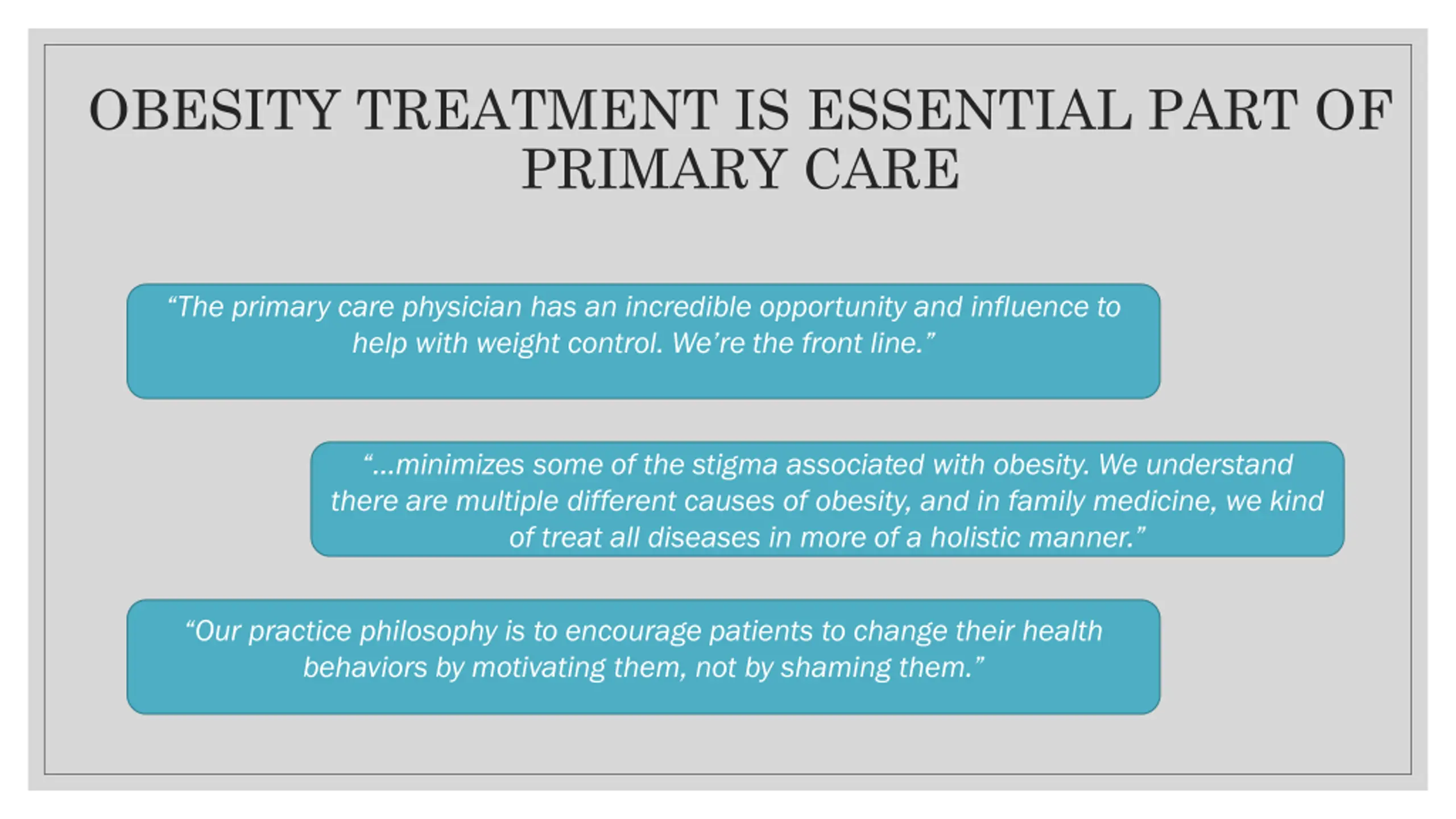 OBESITY TREATMENT IS ESSENTIAL PART OF PRIMARY CARE

“The primary care physician has an incredible opportunity and influence to help with weight control. We’re the front line.”

“…minimizes some of the stigma associated with obesity. We understand there are multiple different causes of obesity, and in family medicine, we kind of treat all diseases in more of a holistic manner.”

“Our practice philosophy is to encourage patients to change their health behaviors by motivating them, not by shaming them.”